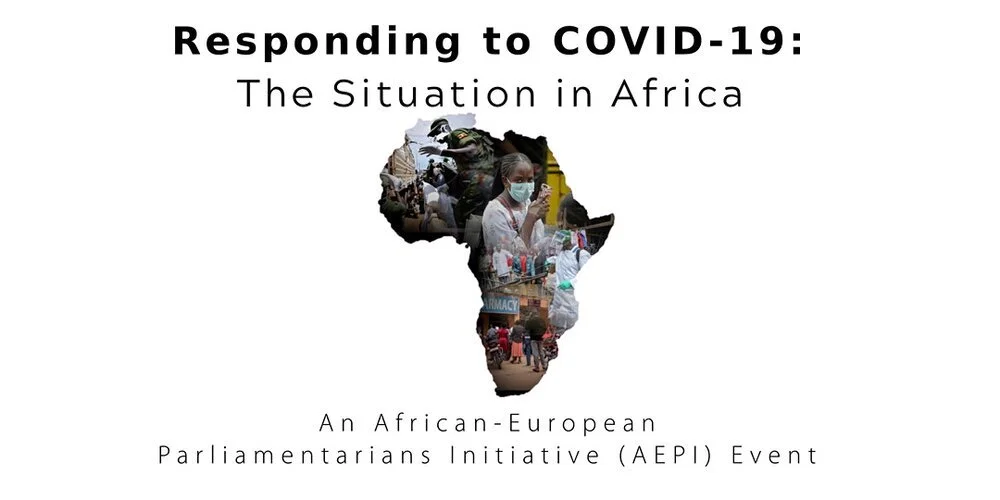 Responding to COVID-19:
The Situation in Africa

RMACY

An African-European
Parliamentarians Initiative (AEPI) Event